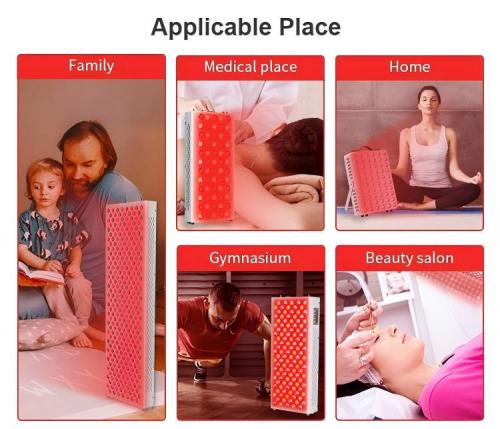 Applicable Place

Family

Medical place

Home

Gymnasium

Beauty salon